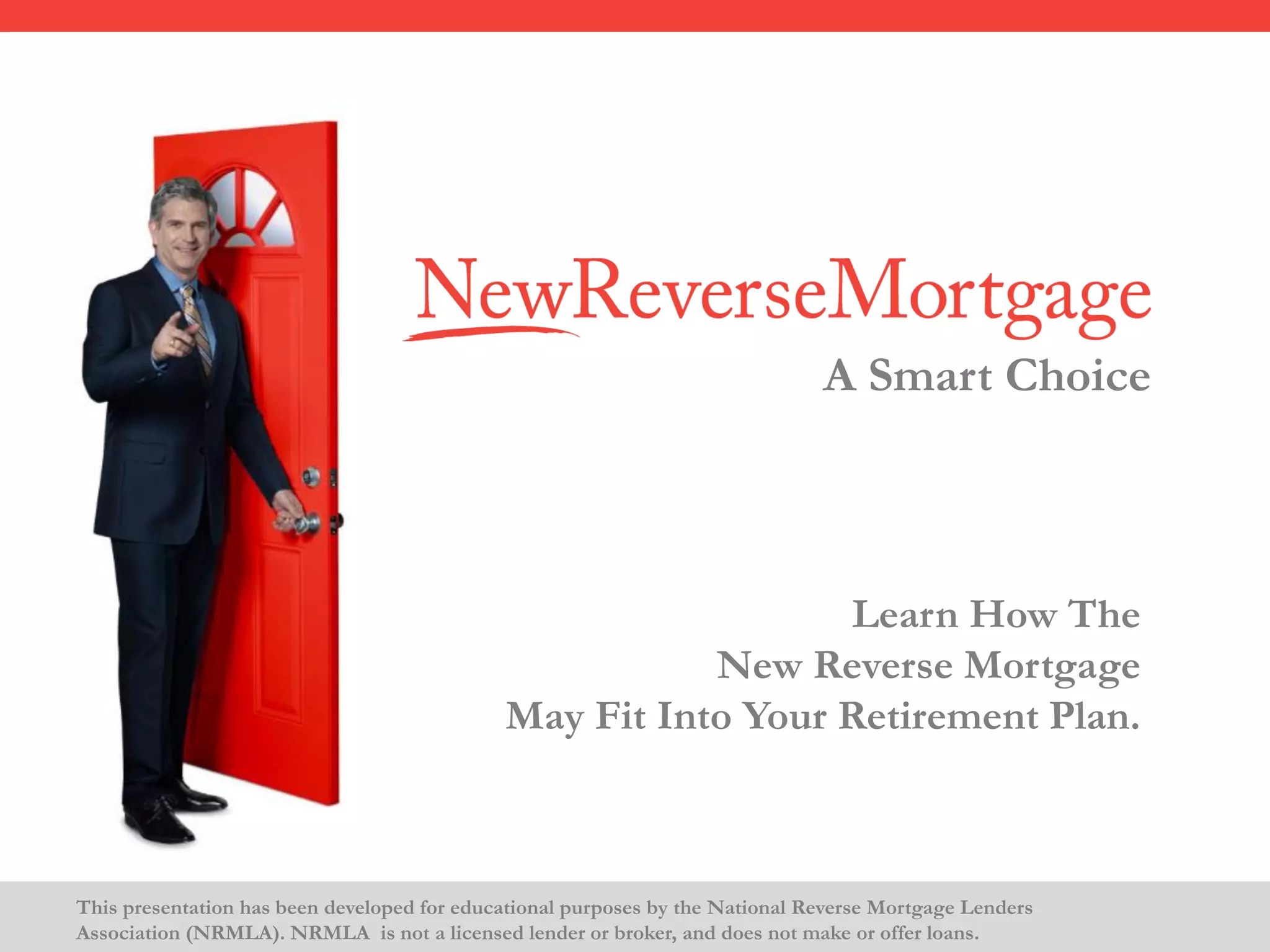 NewReverseMortgage

A Smart Choice

Learn How The
New Reverse Mortgage
May Fit Into Your Retirement Plan.

This presentation has been developed for educational purposes by the National Reverse Mortgage Lenders Association (NRMLA). NRMLA is not a licensed lender or broker, and does not make or offer loans.